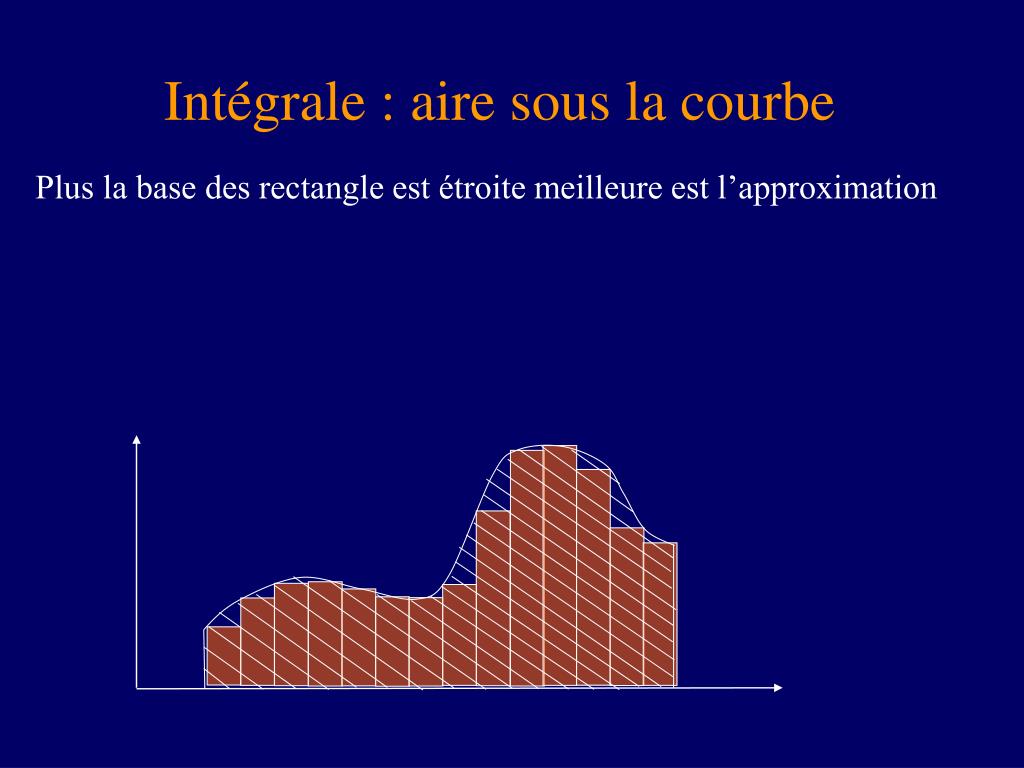 Intégrale : aire sous la courbe

Plus la base des rectangle est étroite meilleure est l’approximation